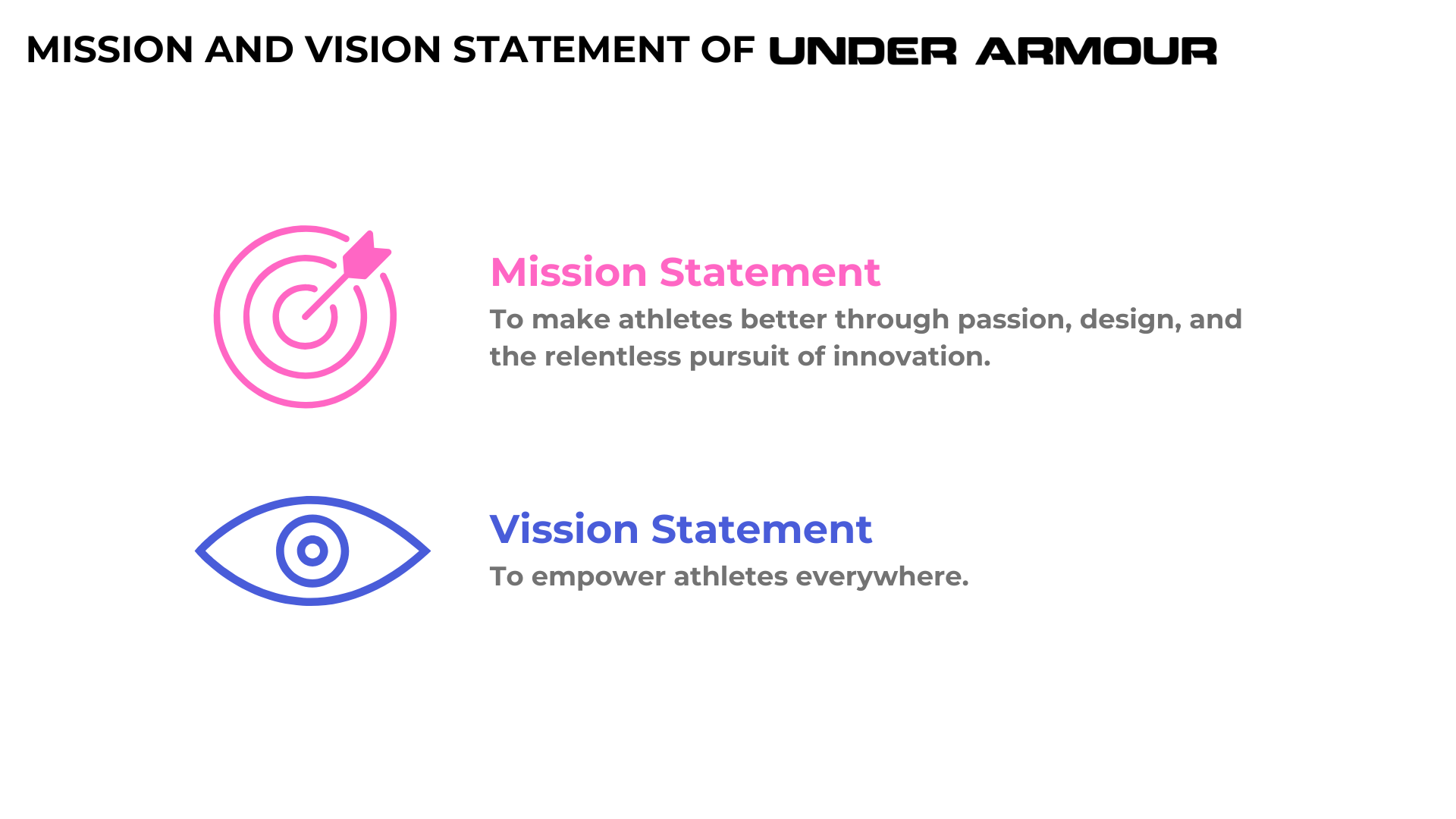 MISSION AND VISION STATEMENT OF UNDER ARMOUR

Mission Statement
To make athletes better through passion, design, and the relentless pursuit of innovation.

Vission Statement
To empower athletes everywhere.